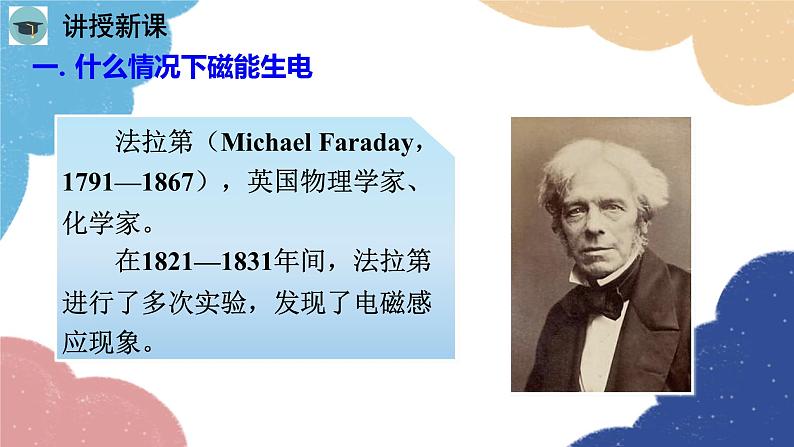 讲授新课

一. 什么情况下磁能生电

法拉第（Michael Faraday，1791—1867），英国物理学家、化学家。

在1821—1831年间，法拉第进行了多次实验，发现了电磁感应现象。